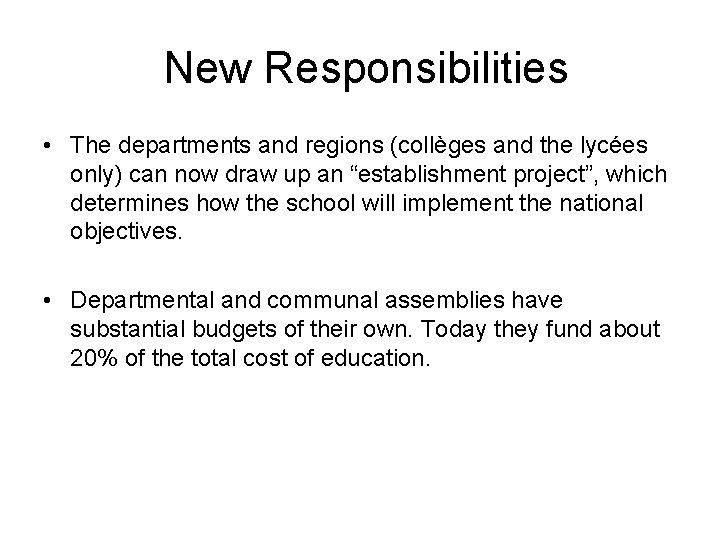 New Responsibilities

• The departments and regions (collèges and the lycées only) can now draw up an “establishment project”, which determines how the school will implement the national objectives.

• Departmental and communal assemblies have substantial budgets of their own. Today they fund about 20% of the total cost of education.